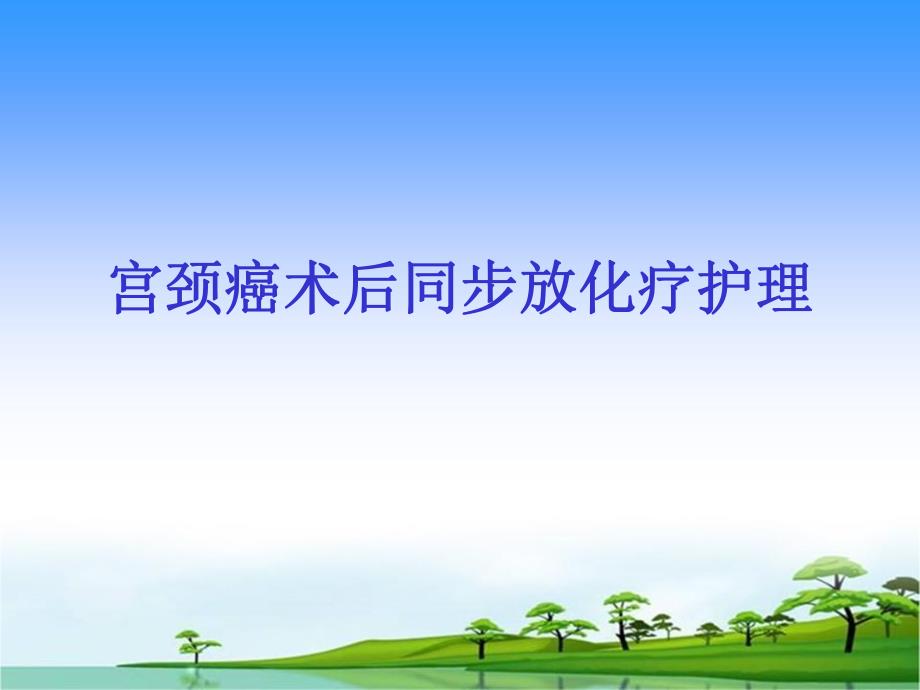 宫颈癌术后同步放化疗护理